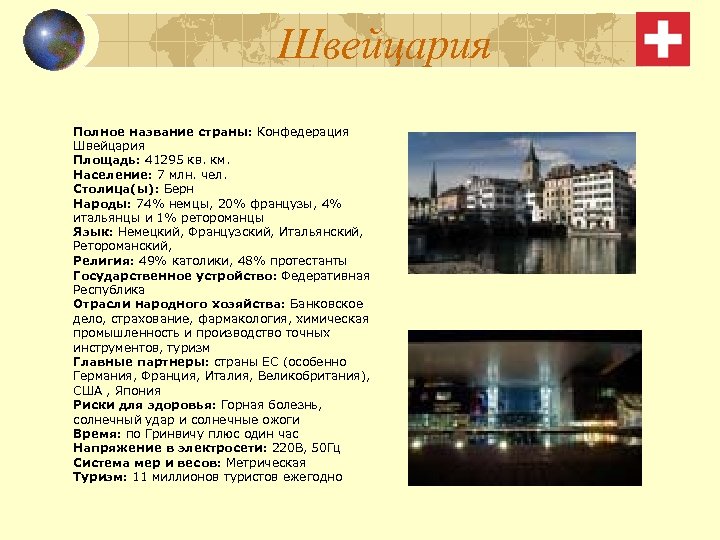 Швейцария

Полное название страны: Конфедерация Швейцария
Площадь: 41295 кв. км.
Население: 7 млн. чел.
Столица(ы): Берн
Народы: 74% немцы, 20% французы, 4% итальянцы и 1% ретороманцы
Язык: Немецкий, Французский, Итальянский, Ретороманский,
Религия: 49% католики, 48% протестанты
Государственное устройство: Федеративная Республика
Отрасли народного хозяйства: Банковское дело, страхование, фармакология, химическая промышленность и производство точных инструментов, туризм
Главные партнеры: страны ЕС (особенно Германия, Франция, Италия, Великобритания), США , Япония
Риски для здоровья: Горная болезнь, солнечный удар и солнечные ожоги
Время: по Гринвичу плюс один час
Напряжение в электросети: 220В, 50Гц
Система мер и весов: Метрическая
Туризм: 11 миллионов туристов ежегодно